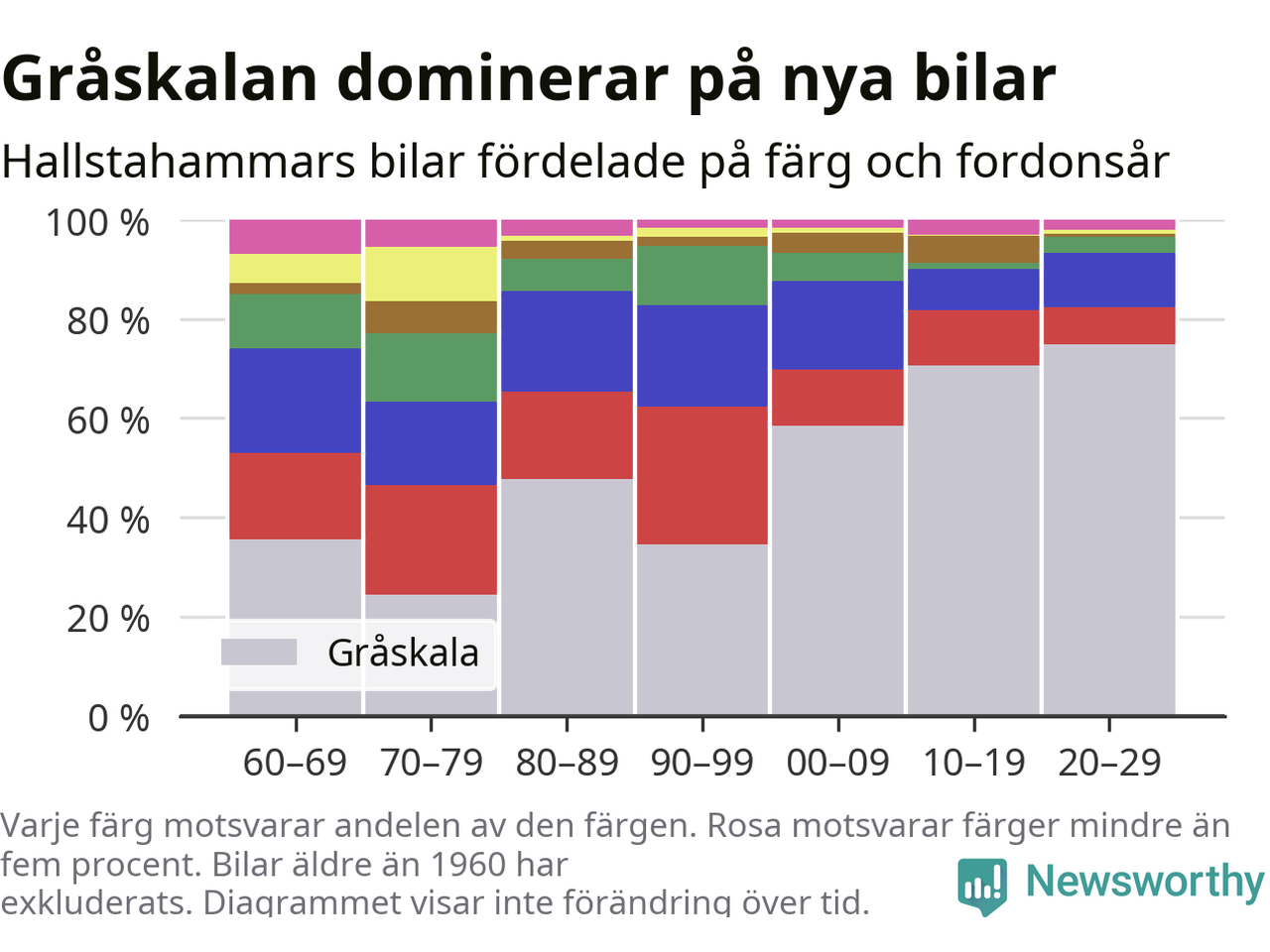 Gråskalan dominerar på nya bilar

Hallstahammars bilar fördelade på färg och fordonsår

100 %
80 %
60 %
40 %
20 %
0 %

Gråskala

60–69 70–79 80–89 90–99 00–09 10–19 20–29

Varje färg motsvarar andelen av den färgen. Rosa motsvarar färger mindre än fem procent. Bilar äldre än 1960 har exkluderats. Diagrammet visar inte förändring över tid.

Newsworthy